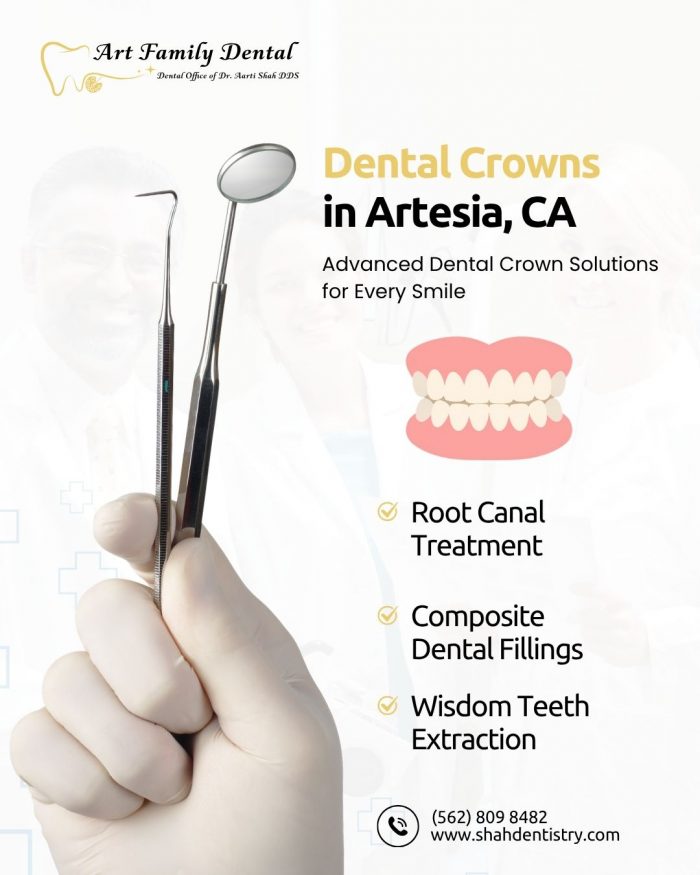 Art Family Dental
Dental Office of Dr. Aarti Shah DDS

Dental Crowns in Artesia, CA

Advanced Dental Crown Solutions for Every Smile

Root Canal Treatment

Composite Dental Fillings

Wisdom Teeth Extraction

(562) 809 8482
www.shahdentistry.com